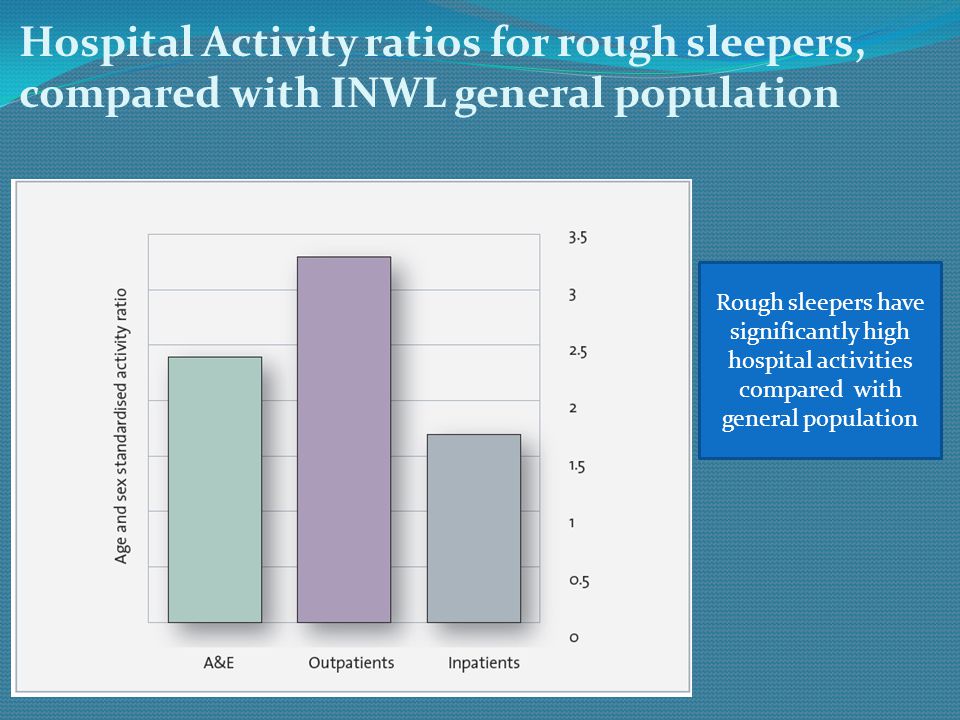 Hospital Activity ratios for rough sleepers, compared with INWL general population

Age and sex standardised activity ratio

3.5
3
2.5
2
1.5
1
0.5
0

A&E
Outpatients
Inpatients

Rough sleepers have significantly high hospital activities compared with general population